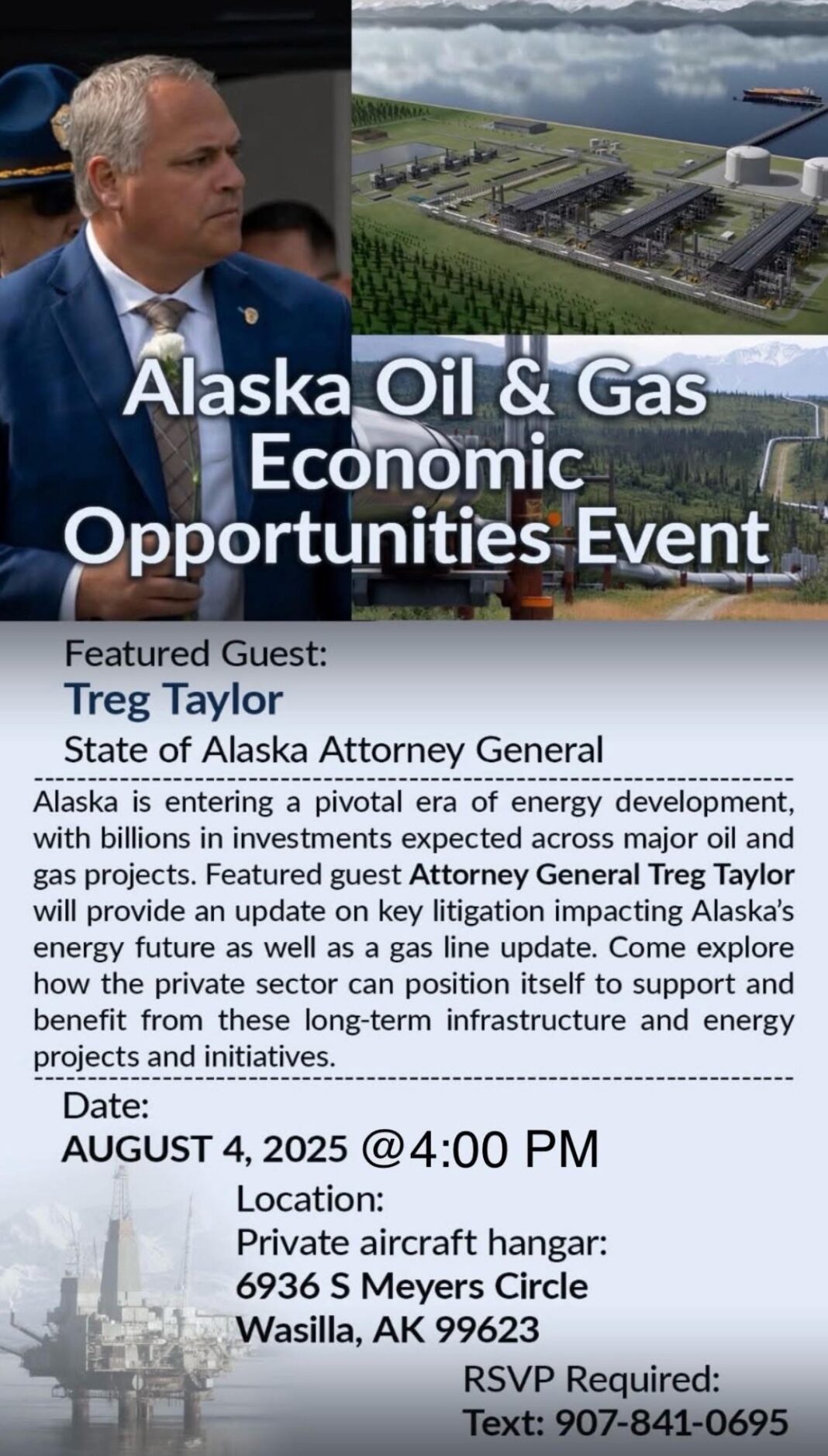 Alaska Oil & Gas Economic Opportunities Event

Featured Guest:
Treg Taylor
State of Alaska Attorney General

Alaska is entering a pivotal era of energy development, with billions in investments expected across major oil and gas projects. Featured guest Attorney General Treg Taylor will provide an update on key litigation impacting Alaska's energy future as well as a gas line update. Come explore how the private sector can position itself to support and benefit from these long-term infrastructure and energy projects and initiatives.

Date:
AUGUST 4, 2025 @4:00 PM

Location:
Private aircraft hangar:
6936 S Meyers Circle
Wasilla, AK 99623

RSVP Required:
Text: 907-841-0695